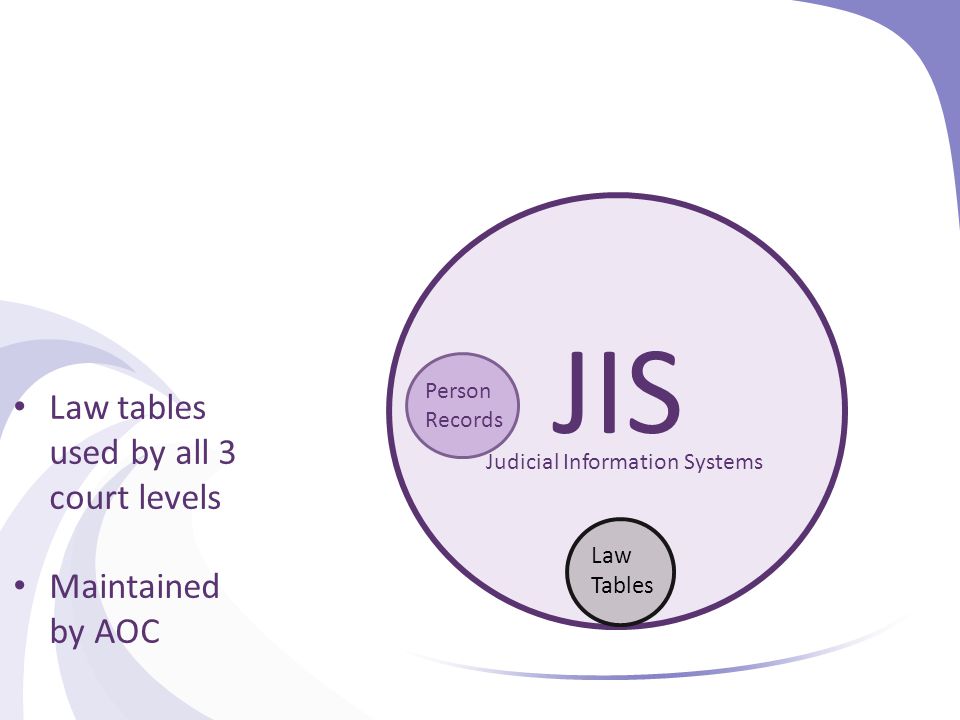 • Law tables used by all 3 court levels

• Maintained by AOC

Person Records

JIS

Judicial Information Systems

Law Tables